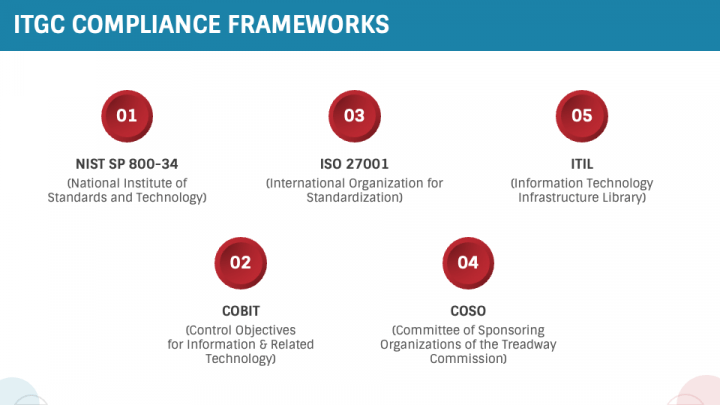 ITGC COMPLIANCE FRAMEWORKS

01

NIST SP 800-34
(National Institute of Standards and Technology)

03

ISO 27001
(International Organization for Standardization)

05

ITIL
(Information Technology Infrastructure Library)

02

COBIT
(Control Objectives for Information & Related Technology)

04

COSO
(Committee of Sponsoring Organizations of the Treadway Commission)